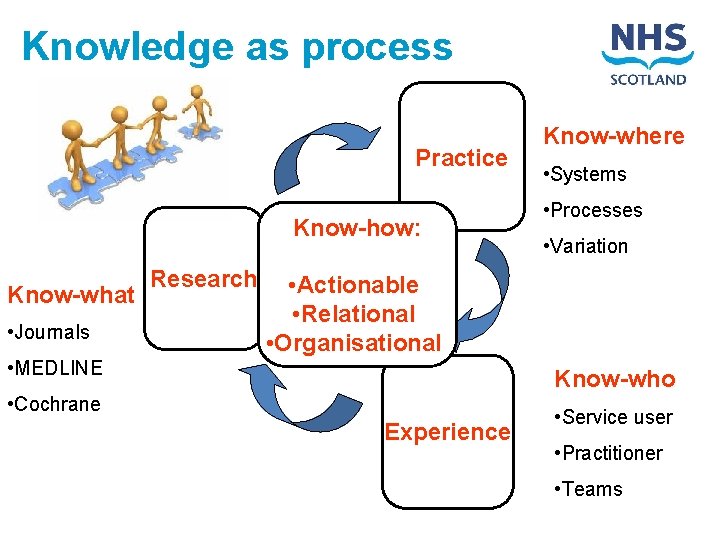 Knowledge as process

NHS
SCOTLAND

Practice

Know-where
•Systems
•Processes
•Variation

Research

Know-how:
•Actionable
•Relational
•Organisational

Know-what
•Journals
•MEDLINE
•Cochrane

Experience

Know-who
•Service user
•Practitioner
•Teams